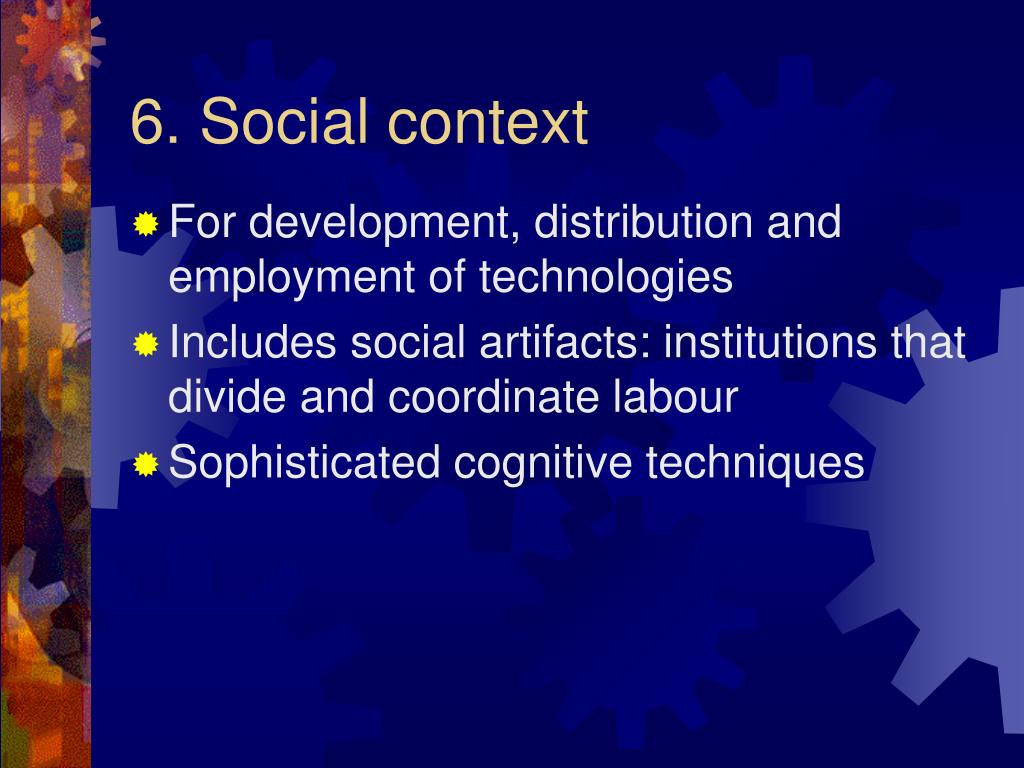 6. Social context

For development, distribution and employment of technologies

Includes social artifacts: institutions that divide and coordinate labour

Sophisticated cognitive techniques